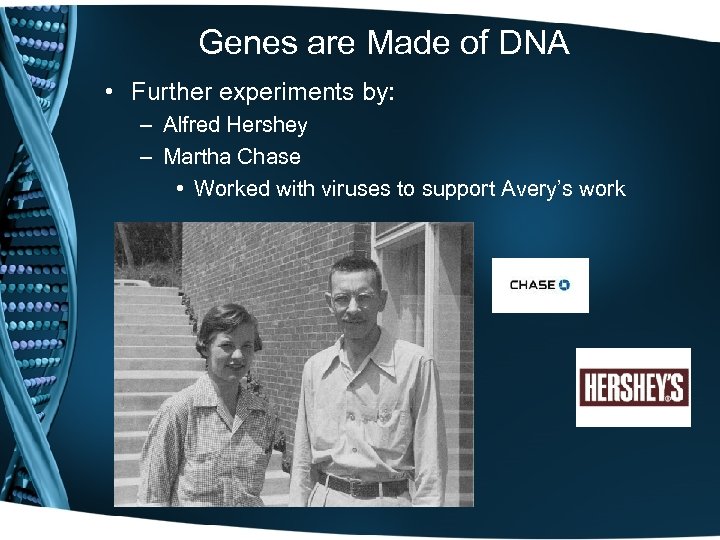 Genes are Made of DNA

• Further experiments by:
– Alfred Hershey
– Martha Chase
• Worked with viruses to support Avery's work

CHASE

HERSHEY'S